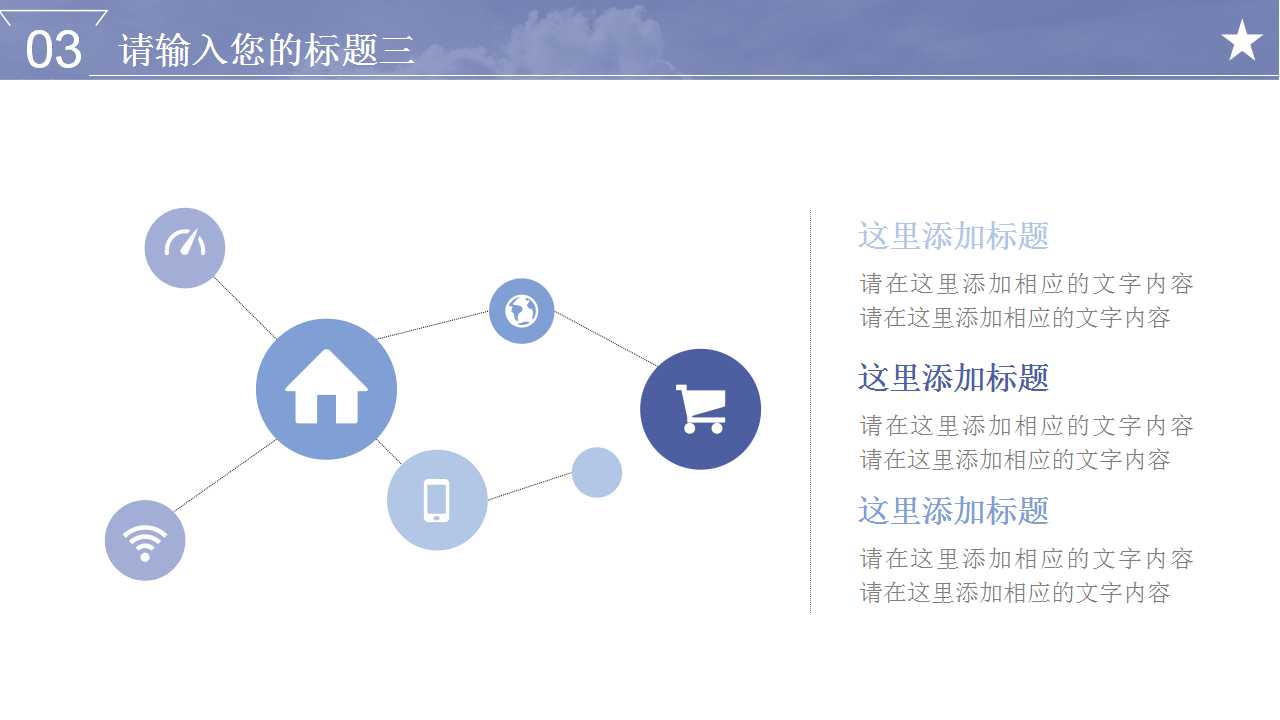 03 请输入您的标题三

这里添加标题
请在这里添加相应的文字内容
请在这里添加相应的文字内容

这里添加标题
请在这里添加相应的文字内容
请在这里添加相应的文字内容

这里添加标题
请在这里添加相应的文字内容
请在这里添加相应的文字内容